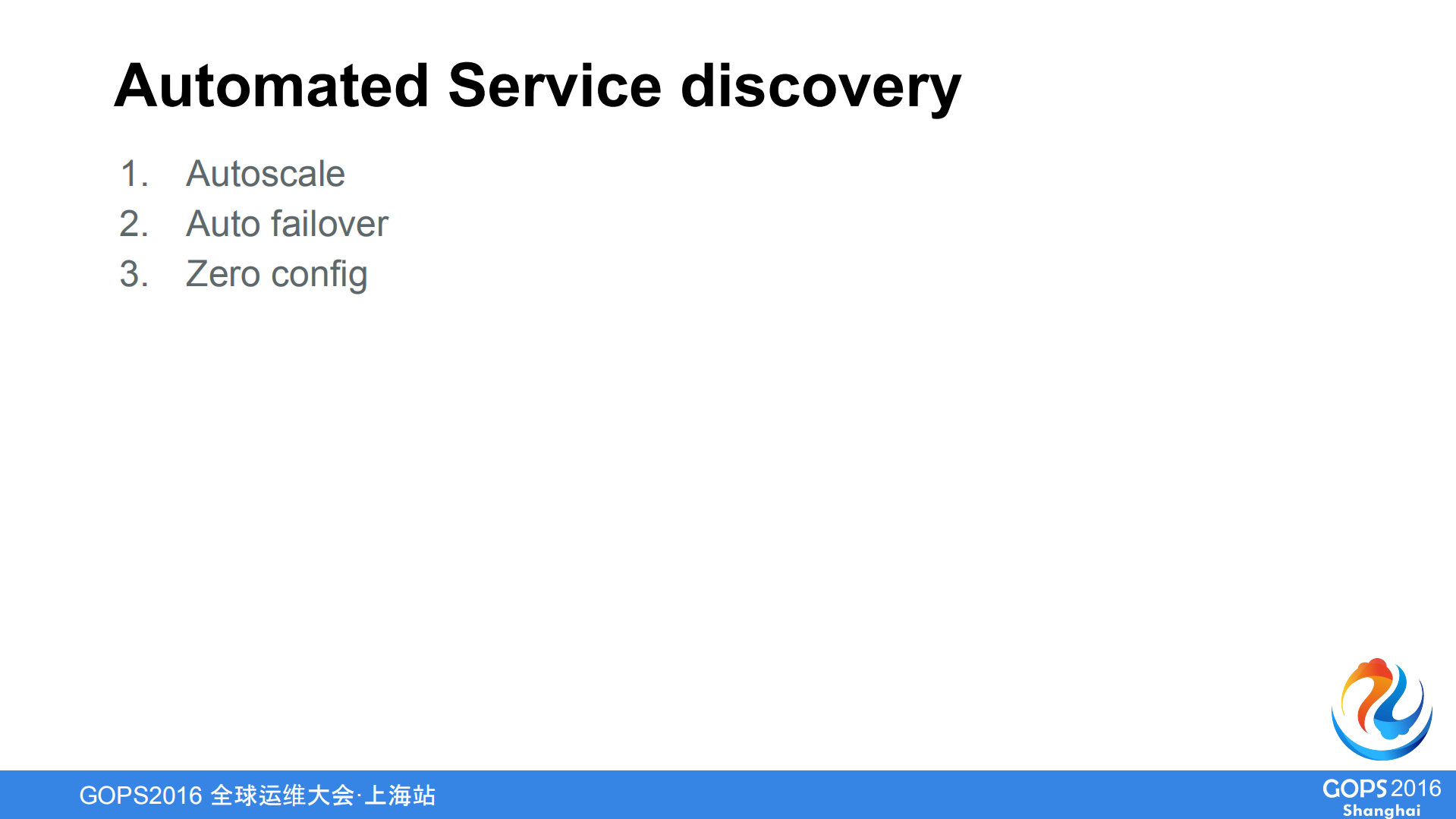 Automated Service discovery

1. Autoscale
2. Auto failover
3. Zero config

GOPS2016 全球运维大会·上海站

GOPS 2016 Shanghai